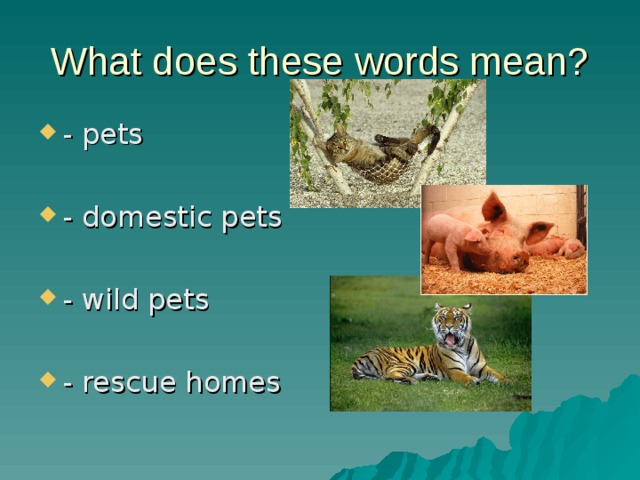 What does these words mean?

- pets

- domestic pets

- wild pets

- rescue homes